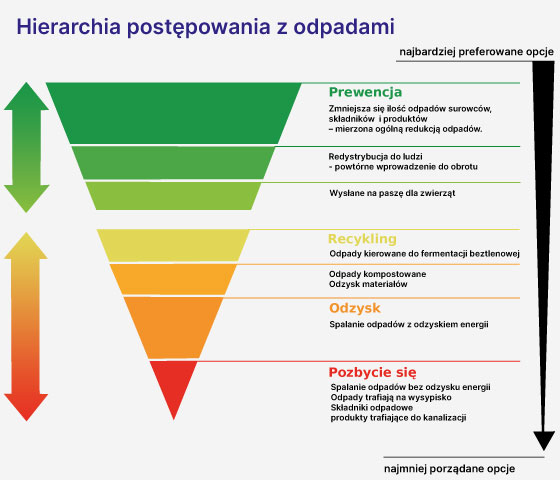 Hierarchia postępowania z odpadami

najbardziej preferowane opcje

Prewencja

Zmniejsza się ilość odpadów surowców, składników i produktów
– mierzona ogólną redukcją odpadów.

Redystrybucja do ludzi
- powtórne wprowadzenie do obrotu

Wysłane na paszę dla zwierząt

Recykling

Odpady kierowane do fermentacji beztlenowej

Odpady kompostowane
Odzysk materiałów

Odzysk

Spalanie odpadów z odzyskiem energii

Pozbycie się

Spalanie odpadów bez odzysku energii
Odpady trafiają na wysypisko
Składniki odpadowe
produkty trafiające do kanalizacji

najmniej porządane opcje